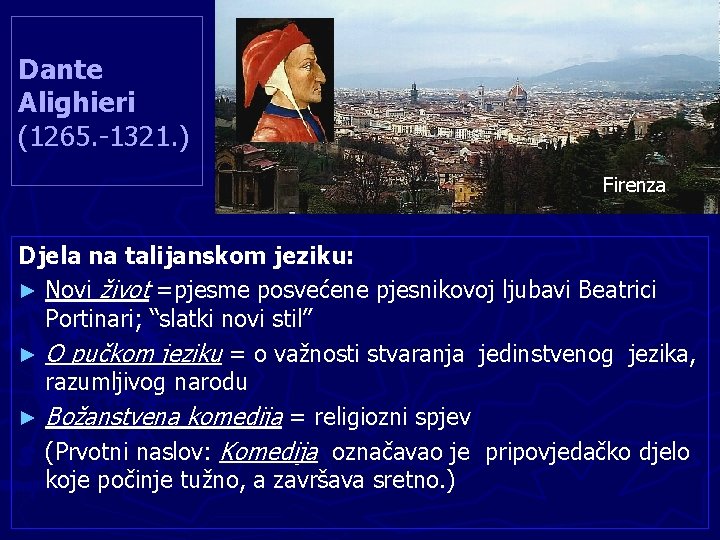 Dante Alighieri (1265.-1321.)

Firenza

Djela na talijanskom jeziku:

► Novi život =pjesme posvećene pjesnikovoj ljubavi Beatrici Portinari; “slatki novi stil”

► O pučkom jeziku = o važnosti stvaranja jedinstvenog jezika, razumljivog narodu

► Božanstvena komedija = religiozni spjev

(Prvotni naslov: Komedija označavao je pripovjedačko djelo koje počinje tužno, a završava sretno.)